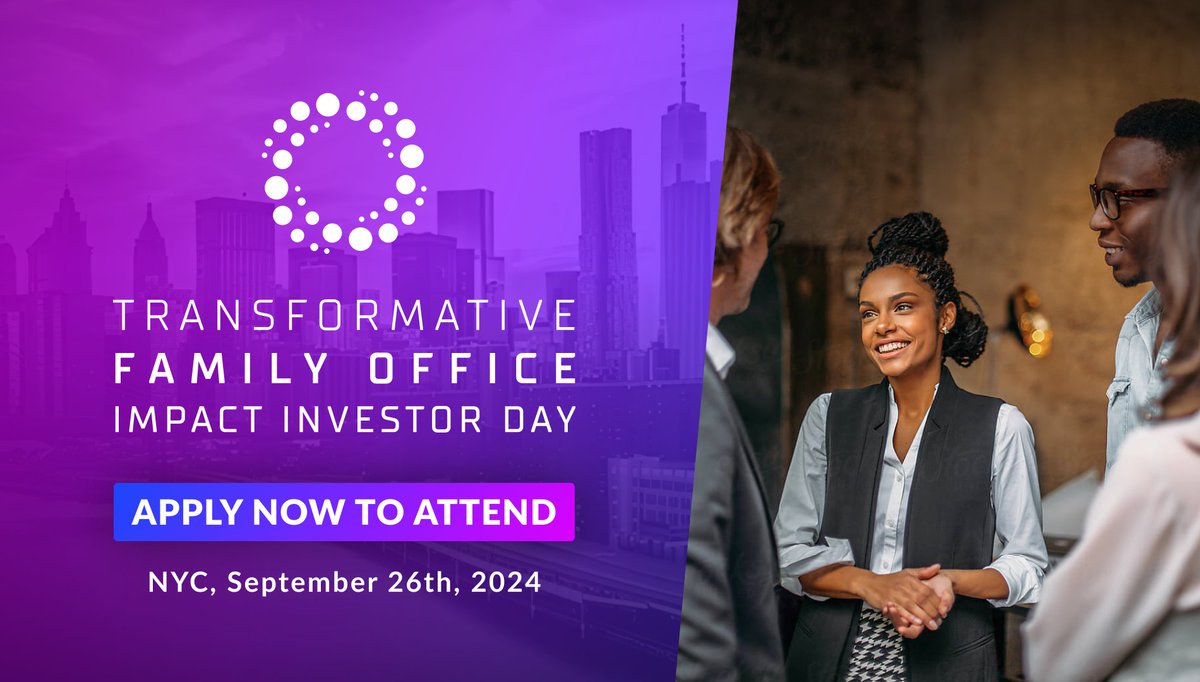 TRANSFORMATIVE
FAMILY OFFICE
IMPACT INVESTOR DAY

APPLY NOW TO ATTEND

NYC, September 26th, 2024